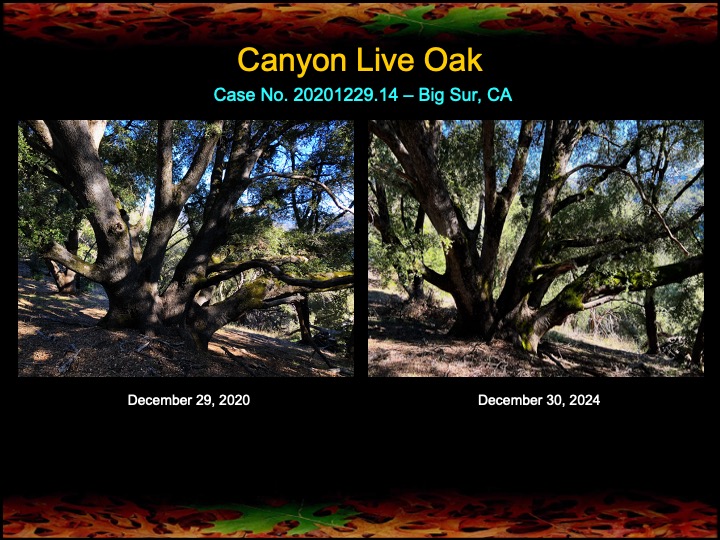 Canyon Live Oak

Case No. 20201229.14 – Big Sur, CA

December 29, 2020

December 30, 2024